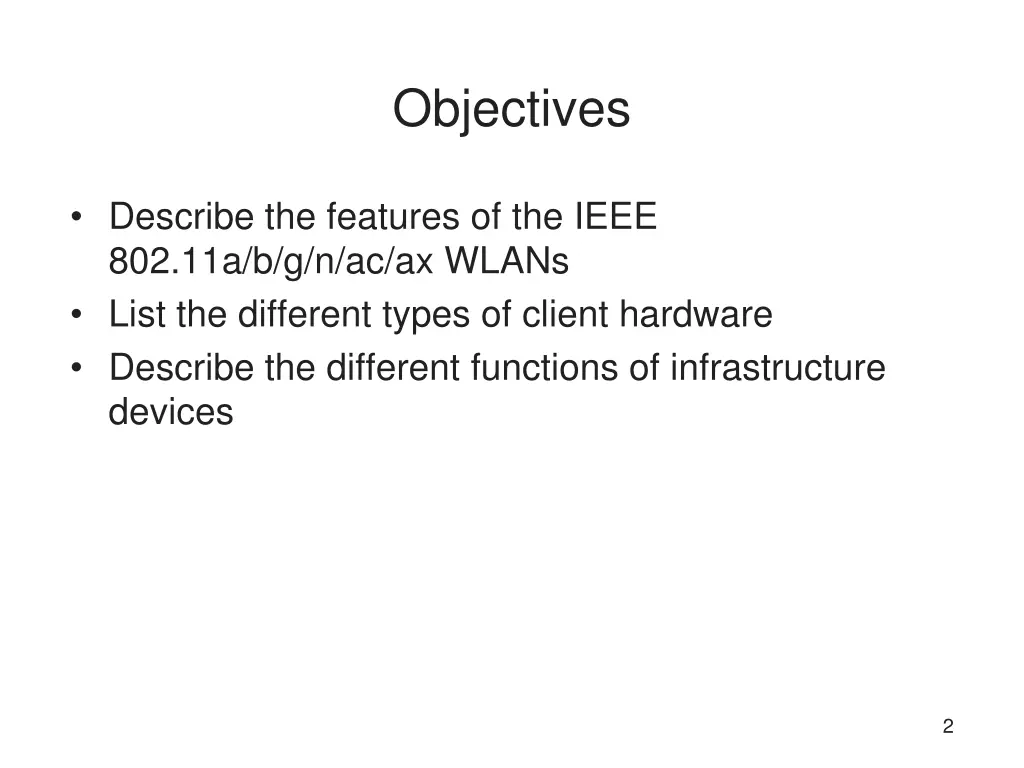 Objectives

• Describe the features of the IEEE 802.11a/b/g/n/ac/ax WLANs
• List the different types of client hardware
• Describe the different functions of infrastructure devices

2